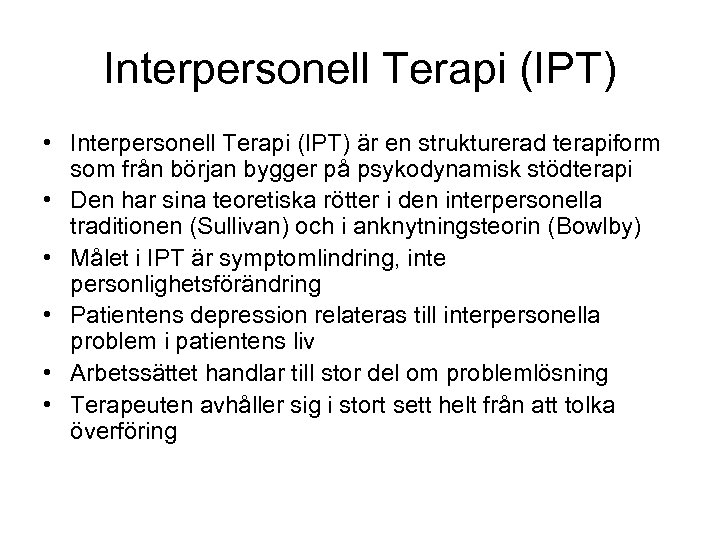 Interpersonell Terapi (IPT)

• Interpersonell Terapi (IPT) är en strukturerad terapiform som från början bygger på psykodynamisk stödterapi
• Den har sina teoretiska rötter i den interpersonella traditionen (Sullivan) och i anknytningsteorin (Bowlby)
• Målet i IPT är symptomlindring, inte personlighetsförändring
• Patientens depression relateras till interpersonella problem i patientens liv
• Arbetssättet handlar till stor del om problemlösning
• Terapeuten avhåller sig i stort sett helt från att tolka överföring